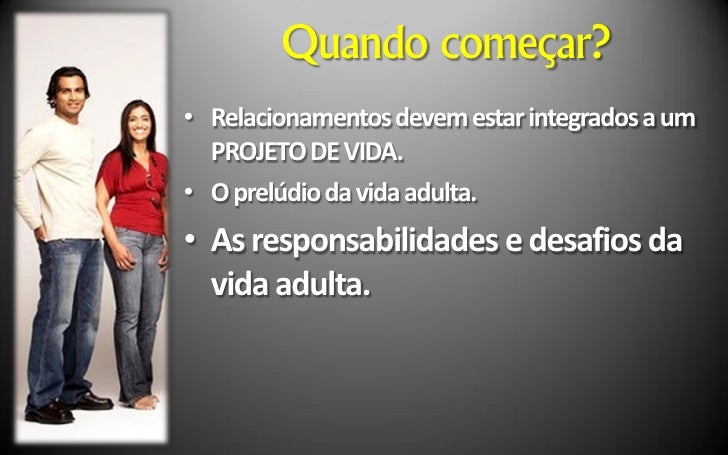 Quando começar?

• Relacionamentos devem estar integrados a um PROJETO DE VIDA.
• O prelúdio da vida adulta.
• As responsabilidades e desafios da vida adulta.